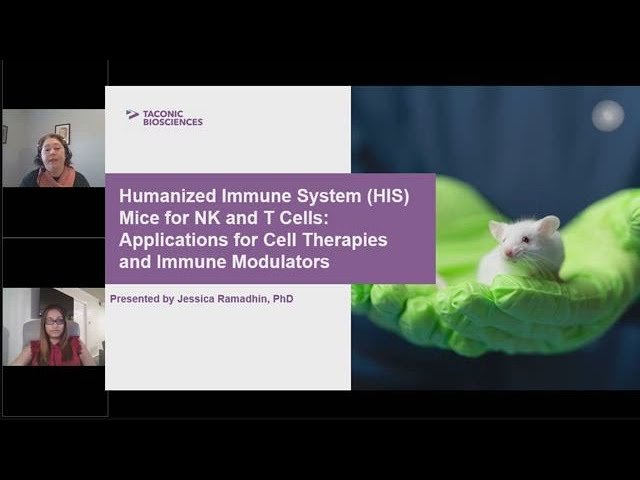 TACONIC BIOSCIENCES

Humanized Immune System (HIS) Mice for NK and T Cells: Applications for Cell Therapies and Immune Modulators

Presented by Jessica Ramadhin, PhD